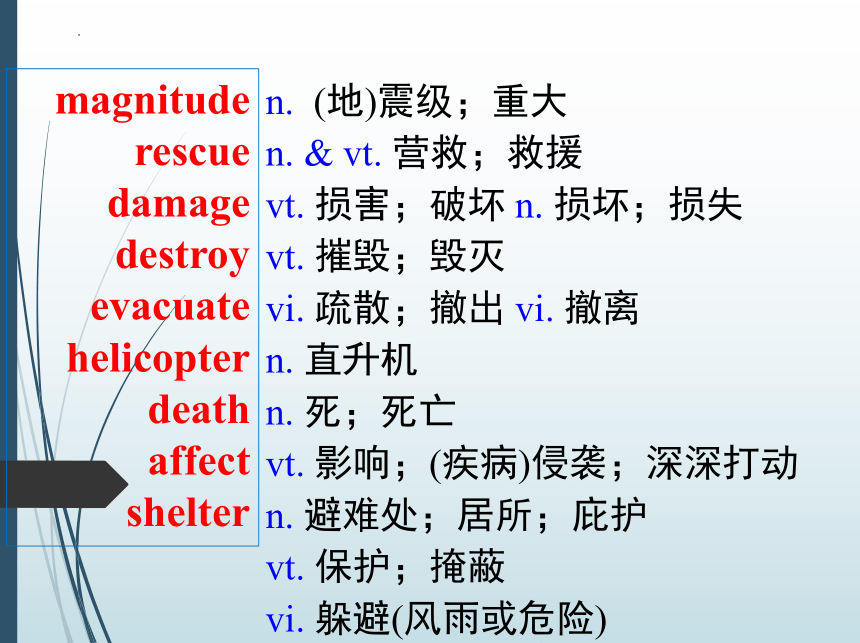 magnitude n. (地)震级；重大
rescue n. & vt. 营救；救援
damage vt. 损害；破坏 n. 损坏；损失
destroy vt. 摧毁；毁灭
evacuate vi. 疏散；撤出 vi. 撤离
helicopter n. 直升机
death n. 死；死亡
affect vt. 影响；(疾病)侵袭；深深打动
shelter n. 避难处；居所；庇护
vt. 保护；掩蔽
vi. 躲避(风雨或危险)